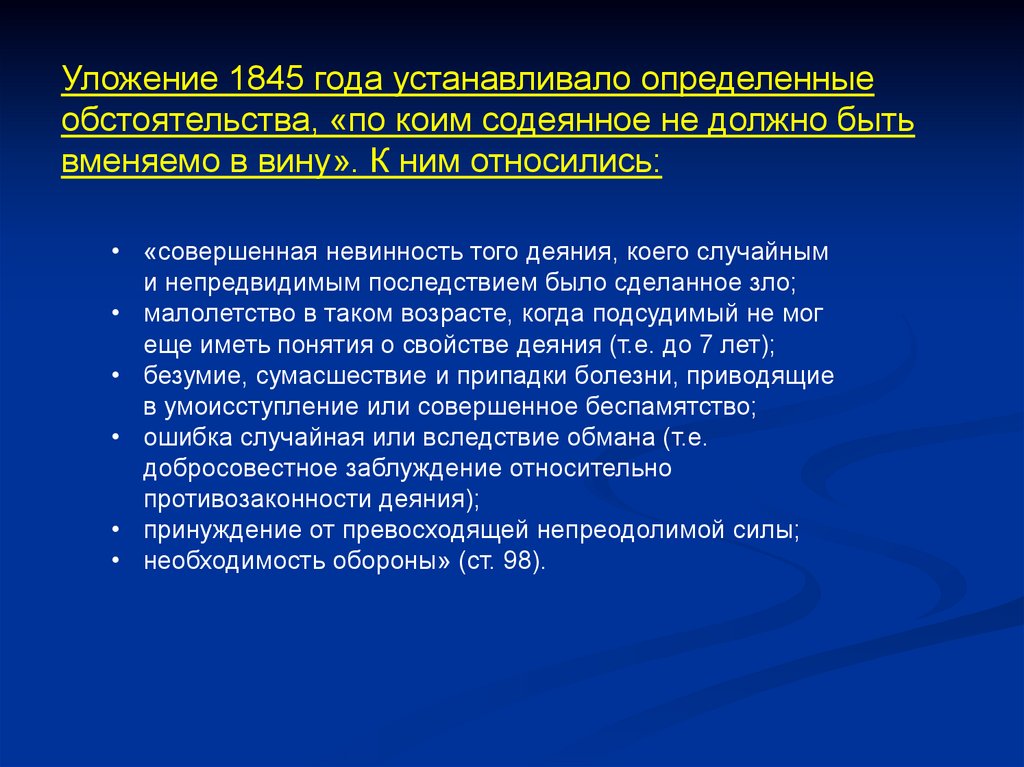 Уложение 1845 года устанавливало определенные обстоятельства, «по коим содеянное не должно быть вменяемо в вину». К ним относились:

• «совершенная невинность того деяния, коего случайным и непредвидимым последствием было сделанное зло;
• малолетство в таком возрасте, когда подсудимый не мог еще иметь понятия о свойстве деяния (т.е. до 7 лет);
• безумие, сумасшествие и припадки болезни, приводящие в умоисступление или совершенное беспамятство;
• ошибка случайная или вследствие обмана (т.е. добросовестное заблуждение относительно противозаконности деяния);
• принуждение от превосходящей непреодолимой силы;
• необходимость обороны» (ст. 98).